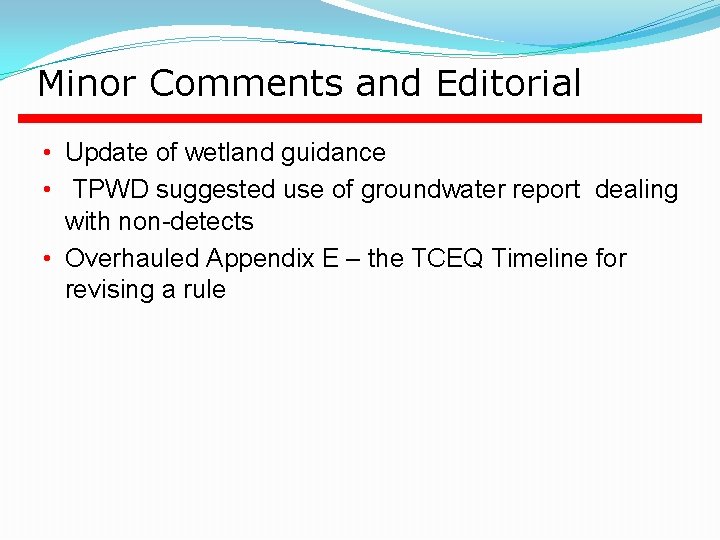 Minor Comments and Editorial

• Update of wetland guidance
• TPWD suggested use of groundwater report dealing with non-detects
• Overhauled Appendix E – the TCEQ Timeline for revising a rule